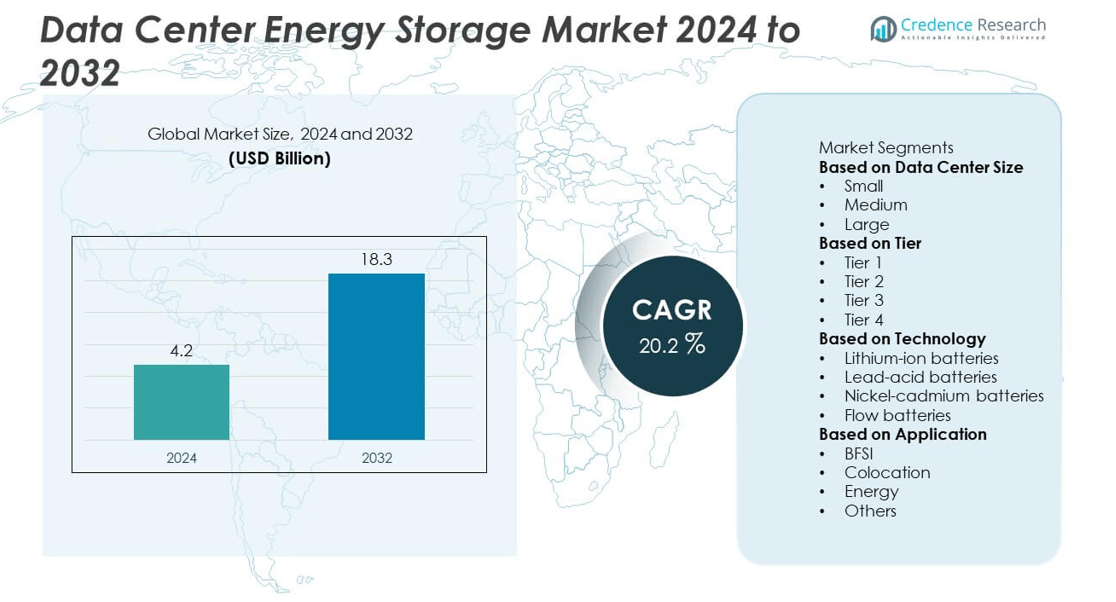 Data Center Energy Storage Market 2024 to 2032

Credence Research
Actionable Insights Delivered

Global Market Size, 2024 and 2032
(USD Billion)

4.2
18.3
2024
2032

CAGR
20.2 %

Market Segments
Based on Data Center Size
• Small
• Medium
• Large
Based on Tier
• Tier 1
• Tier 2
• Tier 3
• Tier 4
Based on Technology
• Lithium-ion batteries
• Lead-acid batteries
• Nickel-cadmium batteries
• Flow batteries
Based on Application
• BFSI
• Colocation
• Energy
• Others